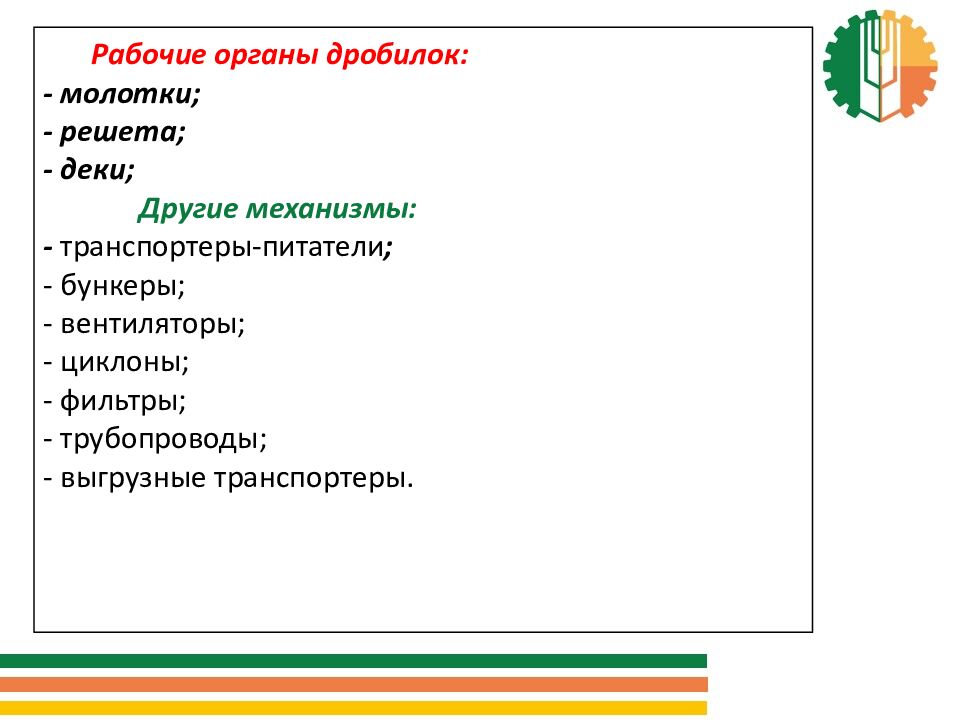 Рабочие органы дробилок:
- молотки;
- решета;
- деки;
Другие механизмы:
- транспортеры-питатели;
- бункеры;
- вентиляторы;
- циклоны;
- фильтры;
- трубопроводы;
- выгрузные транспортеры.